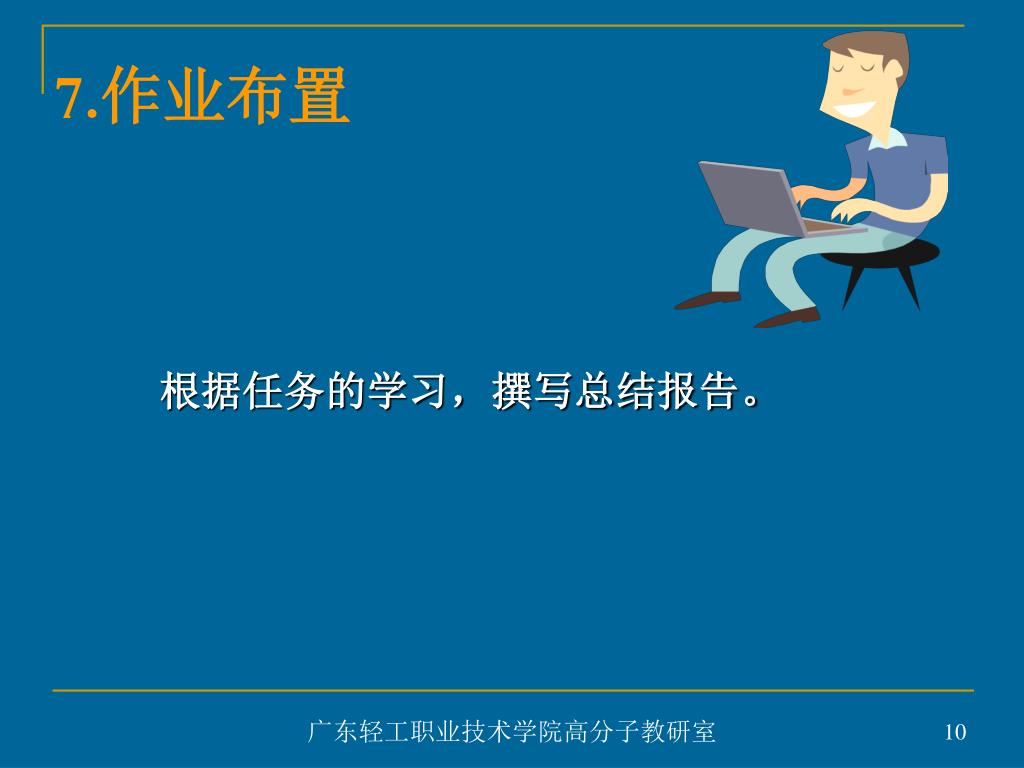 7.作业布置

根据任务的学习，撰写总结报告。

广东轻工职业技术学院高分子教研室

10